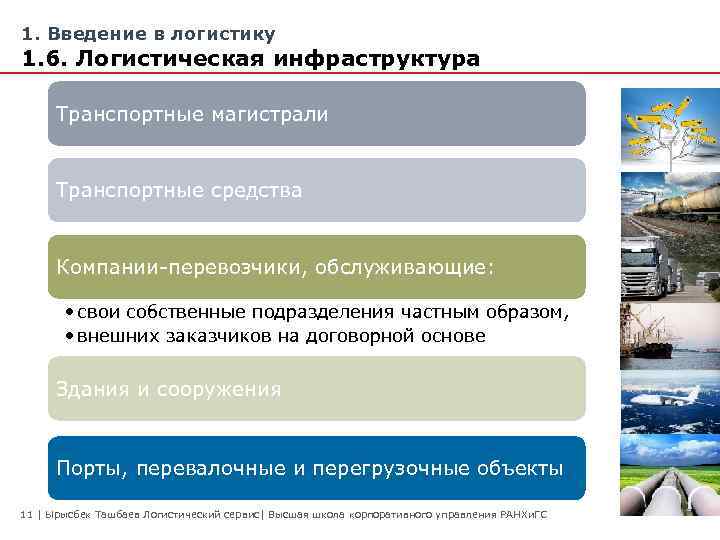 1. Введение в логистику
1.6. Логистическая инфраструктура

Транспортные магистрали

Транспортные средства

Компании-перевозчики, обслуживающие:

• свои собственные подразделения частным образом,
• внешних заказчиков на договорной основе

Здания и сооружения

Порты, перевалочные и перегрузочные объекты

11 | Ырысбек Ташбаев Логистический сервис| Высшая школа корпоративного управления РАНХиГС